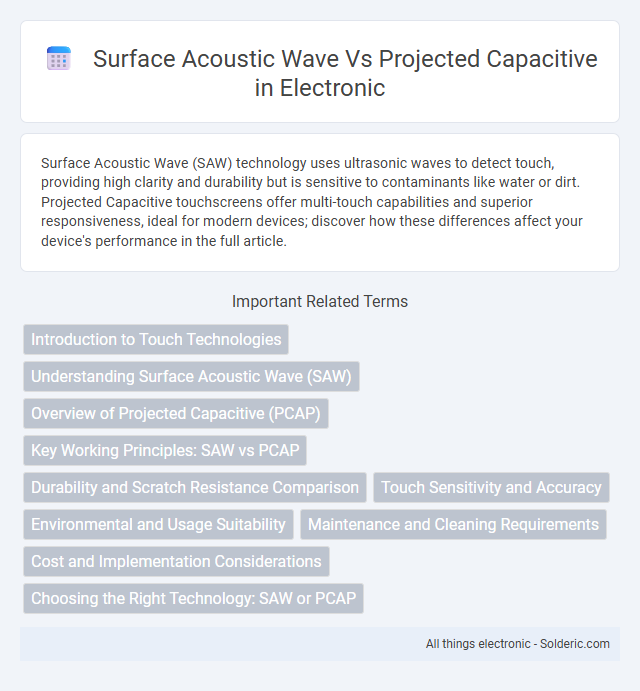 Surface Acoustic Wave Vs Projected Capacitive in Electronic

Surface Acoustic Wave (SAW) technology uses ultrasonic waves to detect touch, providing high clarity and durability but is sensitive to contaminants like water or dirt. Projected Capacitive touchscreens offer multi-touch capabilities and superior responsiveness, ideal for modern devices; discover how these differences affect your device's performance in the full article.

Important Related Terms

Introduction to Touch Technologies

Understanding Surface Acoustic Wave (SAW)

Overview of Projected Capacitive (PCAP)

Key Working Principles: SAW vs PCAP

Durability and Scratch Resistance Comparison

Touch Sensitivity and Accuracy

Environmental and Usage Suitability

Maintenance and Cleaning Requirements

Cost and Implementation Considerations

Choosing the Right Technology: SAW or PCAP

All things electronic - Solderic.com